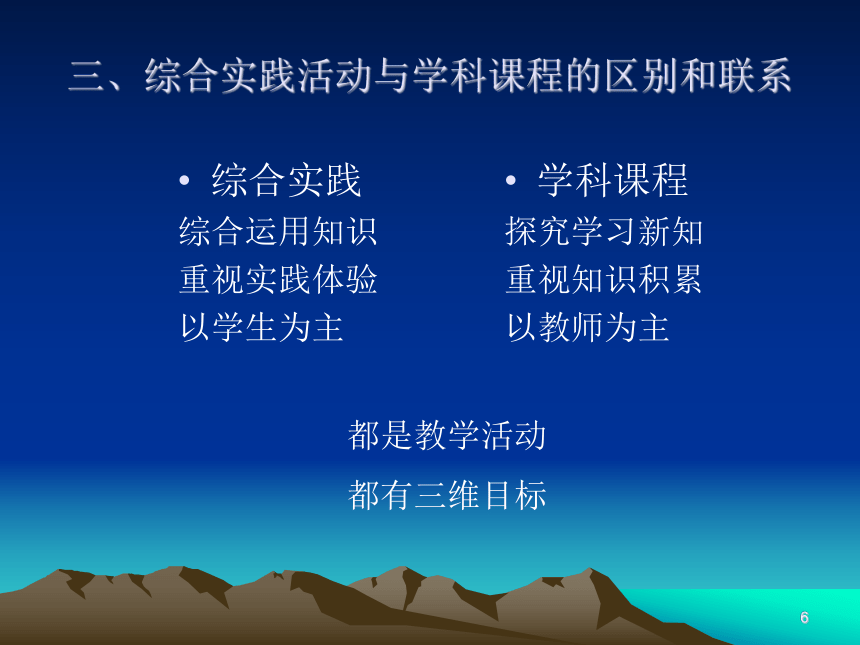 三、综合实践活动与学科课程的区别和联系

• 综合实践
综合运用知识
重视实践体验
以学生为主

• 学科课程
探究学习新知
重视知识积累
以教师为主

都是教学活动
都有三维目标

6